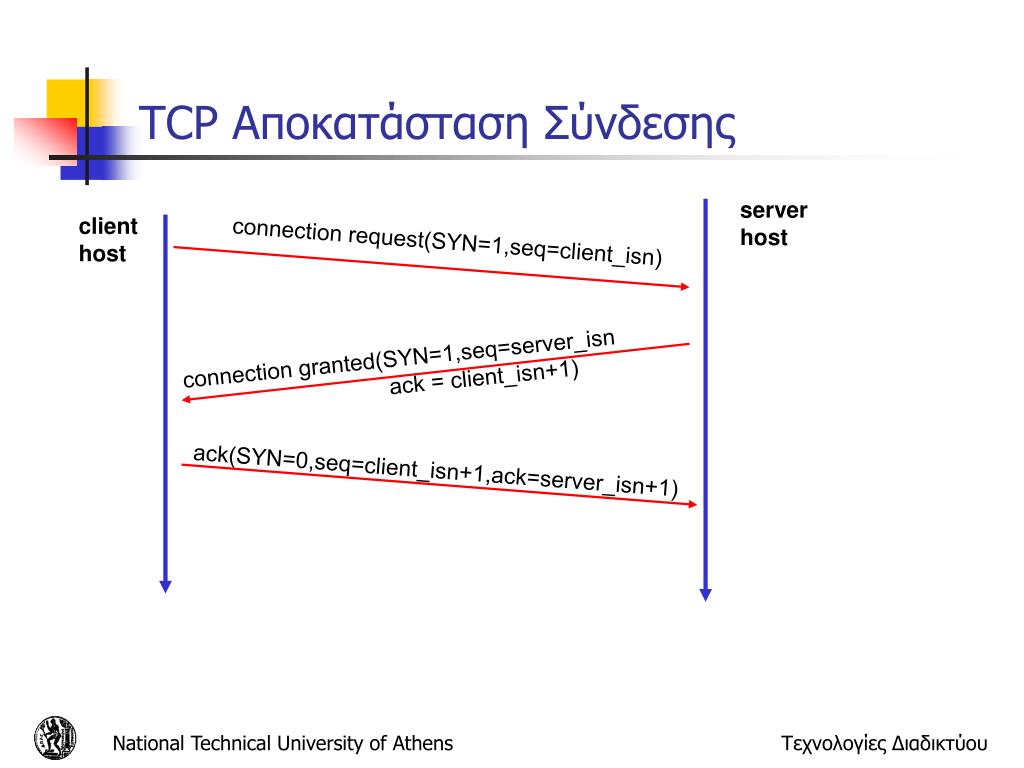 TCP Αποκατάσταση Σύνδεσης

client host

server host

connection request(SYN=1,seq=client_isn)

connection granted(SYN=1,seq=server_isn
ack = client_isn+1)

ack(SYN=0,seq=client_isn+1,ack=server_isn+1)

National Technical University of Athens

Τεχνολογίες Διαδικτύου